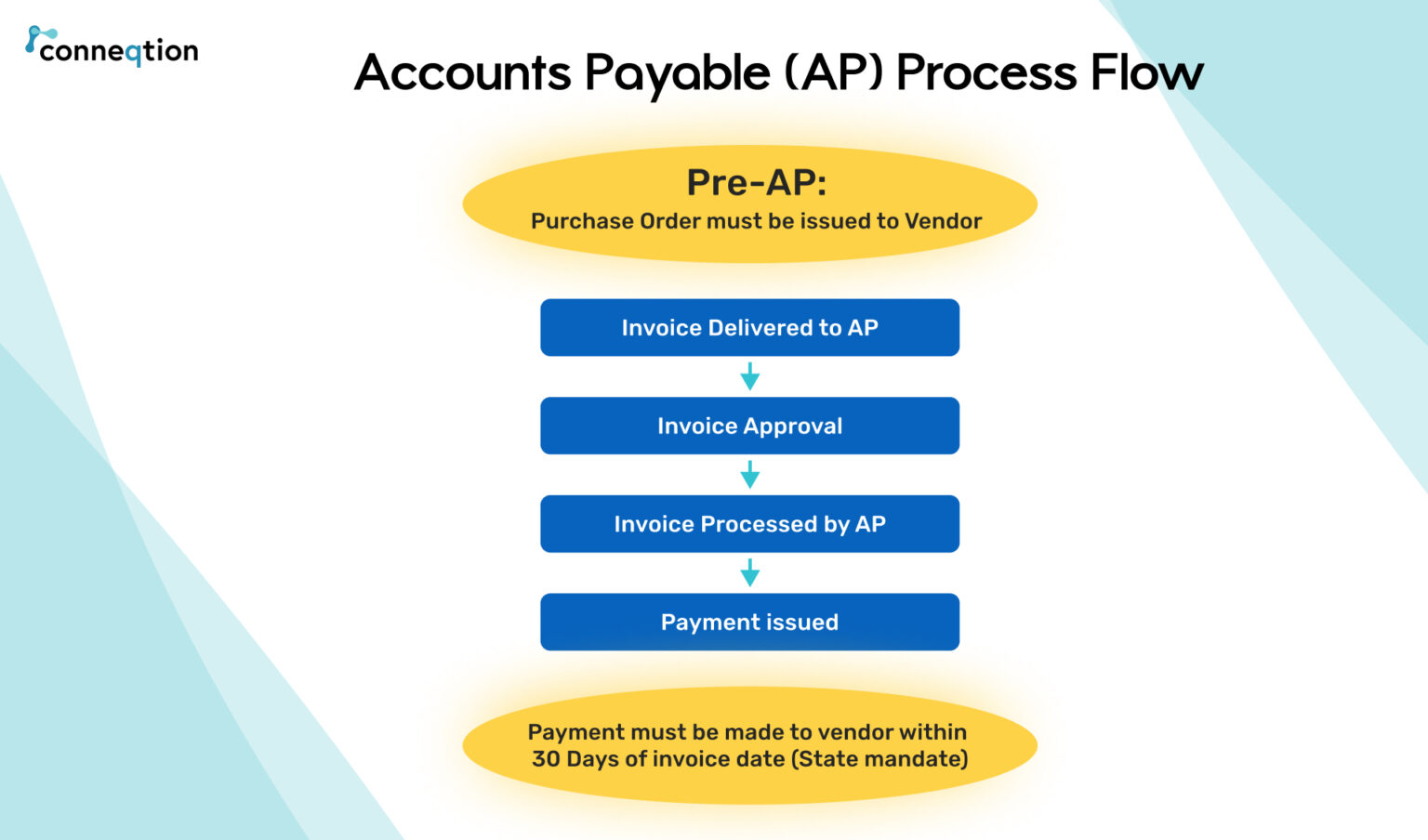 conneqtion

Accounts Payable (AP) Process Flow

Pre-AP:
Purchase Order must be issued to Vendor

Invoice Delivered to AP

Invoice Approval

Invoice Processed by AP

Payment issued

Payment must be made to vendor within 30 Days of invoice date (State mandate)